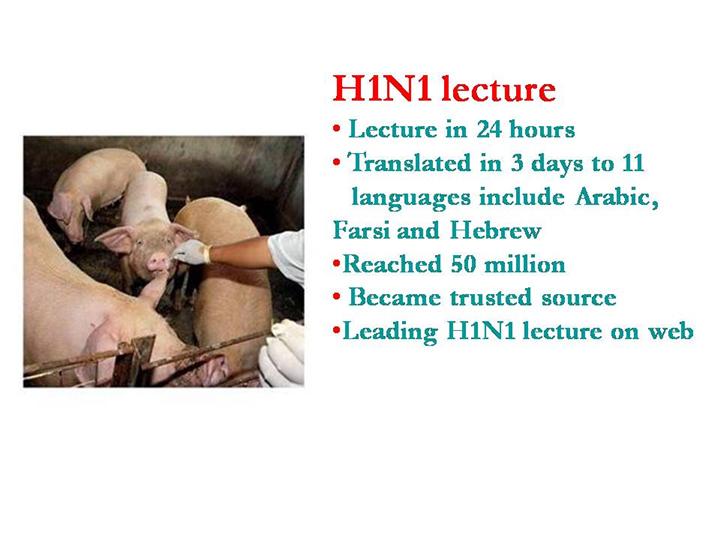 H1N1 lecture

• Lecture in 24 hours
• Translated in 3 days to 11 languages include Arabic, Farsi and Hebrew
•Reached 50 million
• Became trusted source
•Leading H1N1 lecture on web